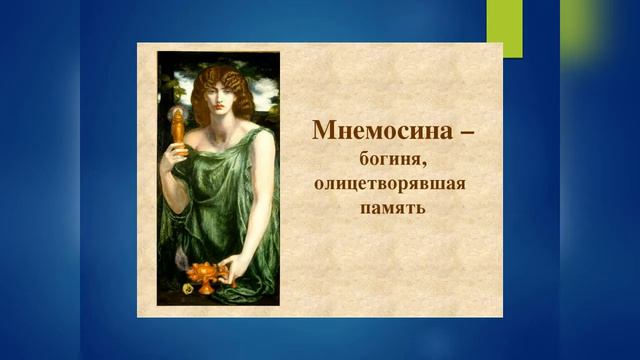 Мнемосина –
богиня,
олицетворявшая
память